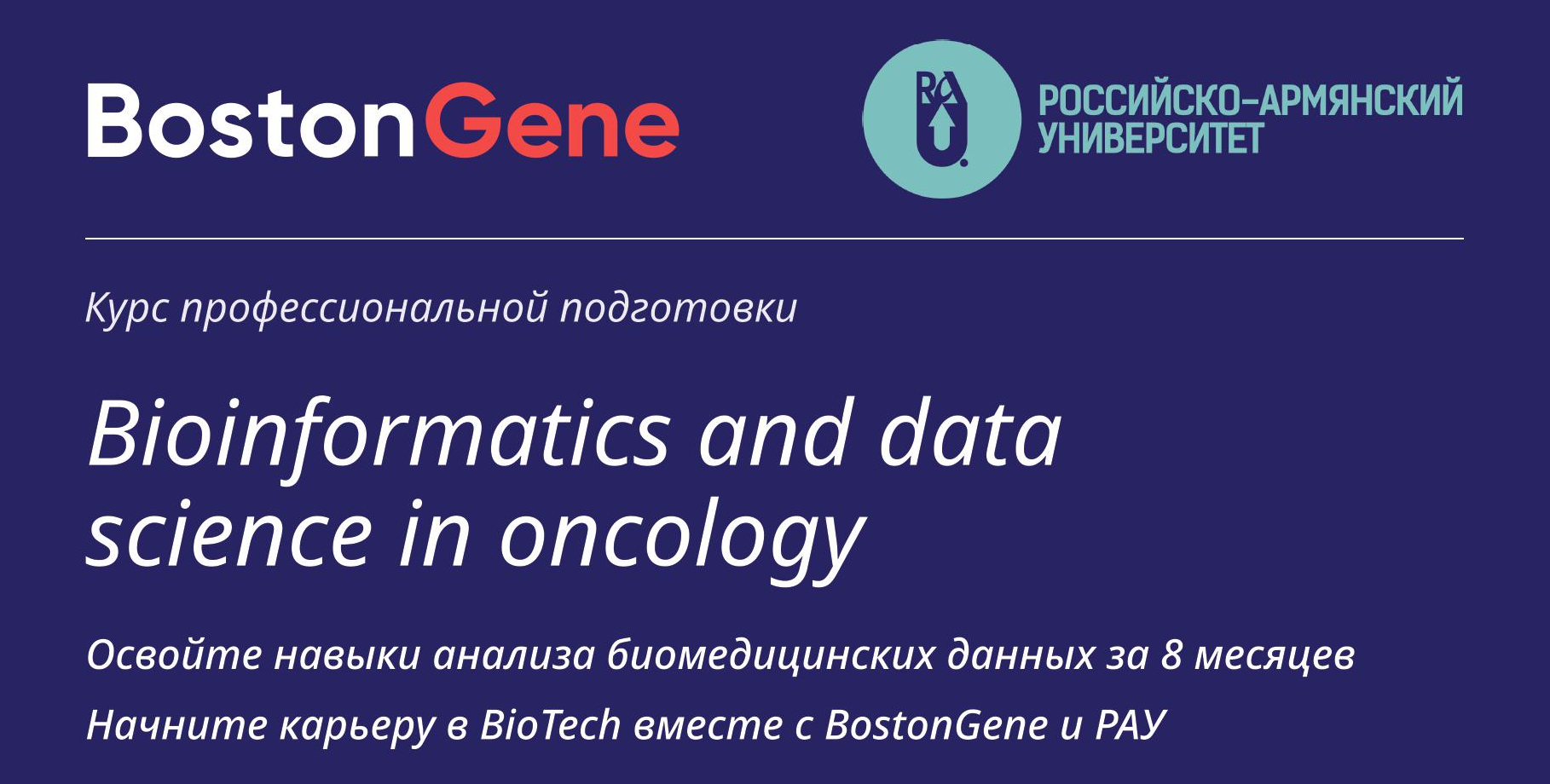 BostonGene

RAU

РОССИЙСКО-АРМЯНСКИЙ УНИВЕРСИТЕТ

Курс профессиональной подготовки

Bioinformatics and data science in oncology

Освойте навыки анализа биомедицинских данных за 8 месяцев

Начните карьеру в BioTech вместе с BostonGene и РАУ